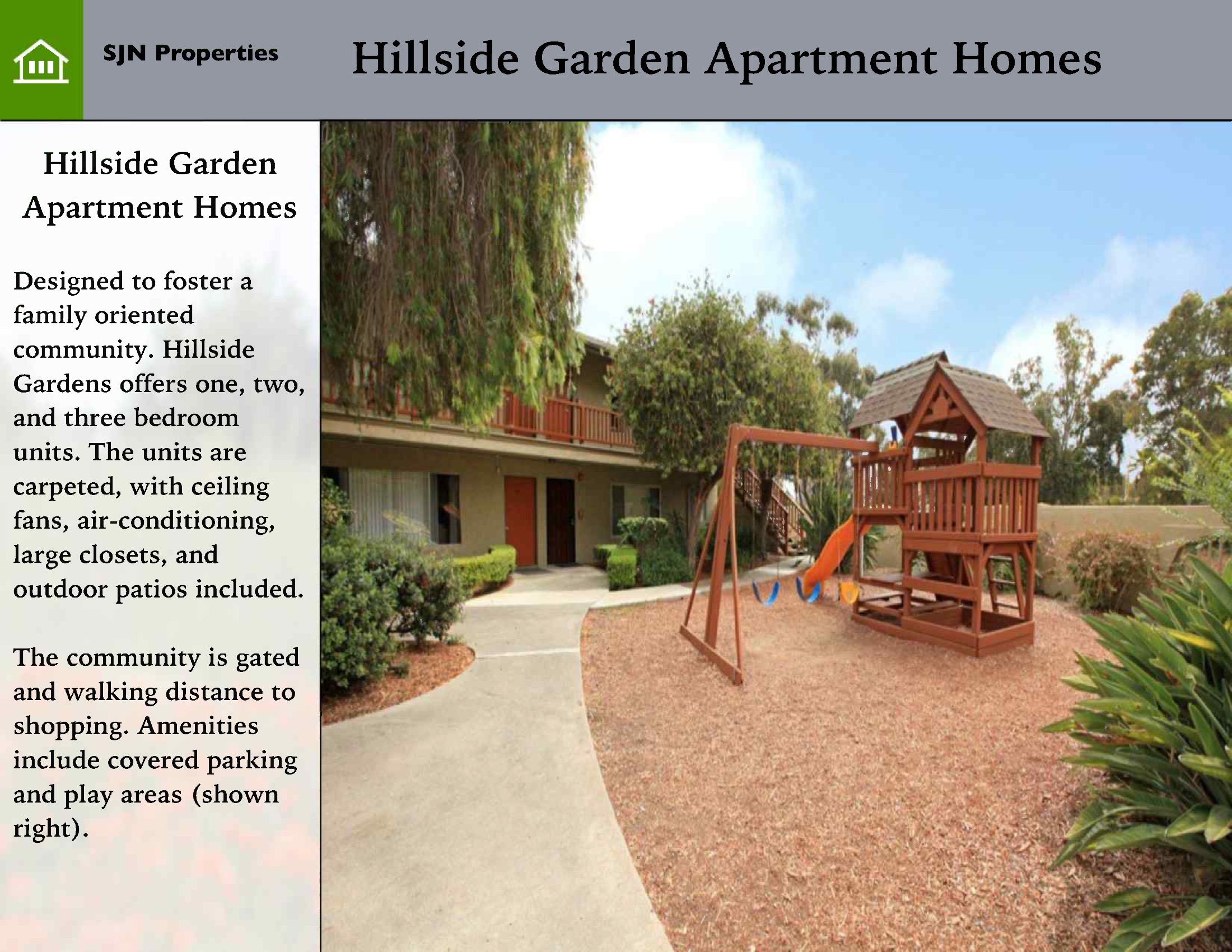 SJN Properties

Hillside Garden Apartment Homes

Hillside Garden Apartment Homes

Designed to foster a family oriented community. Hillside Gardens offers one, two, and three bedroom units. The units are carpeted, with ceiling fans, air-conditioning, large closets, and outdoor patios included.

The community is gated and walking distance to shopping. Amenities include covered parking and play areas (shown right).